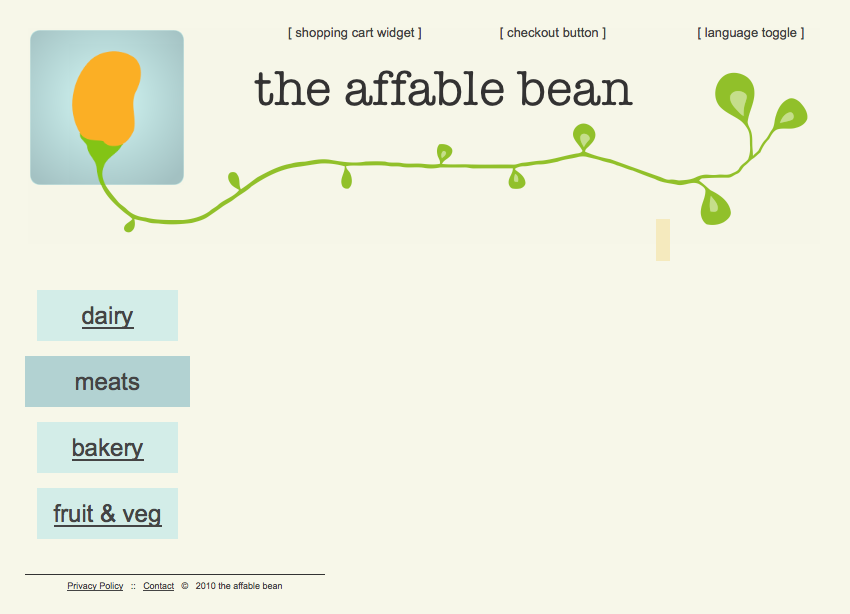 [ shopping cart widget ]

[ checkout button ]

[ language toggle ]

the affable bean

dairy

meats

bakery

fruit & veg

Privacy Policy :: Contact © 2010 the affable bean